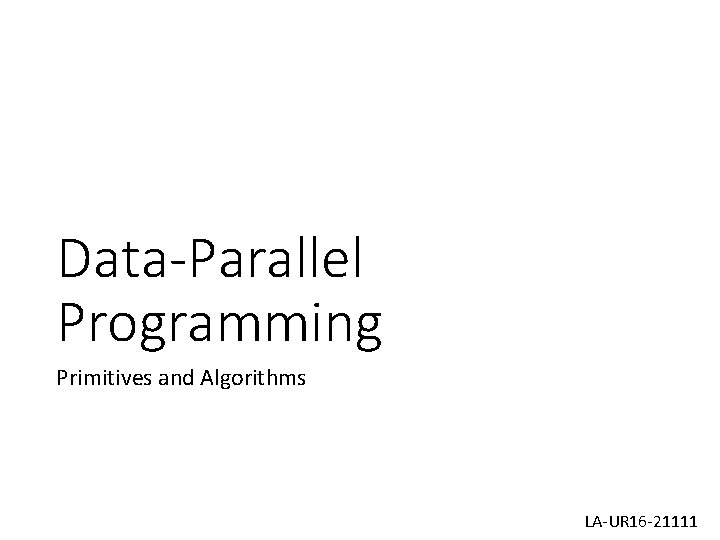 Data-Parallel Programming

Primitives and Algorithms

LA-UR16-21111